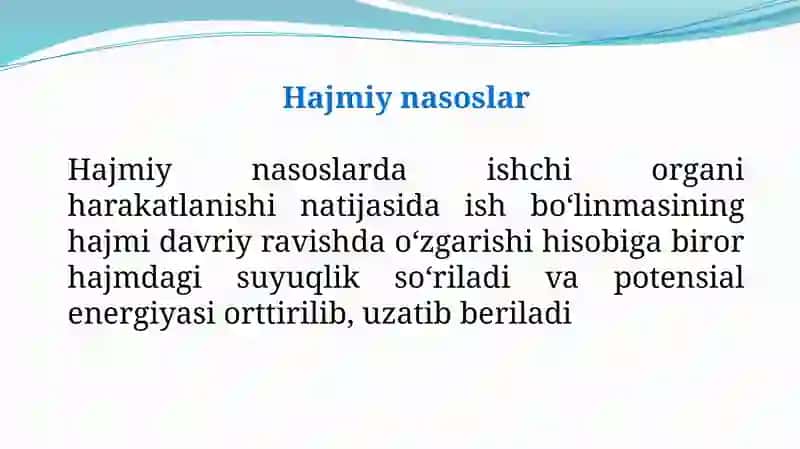 Hajmiy nasoslar

Hajmiy nasoslarda ishchi organi harakatlanishi natijasida ish bo‘linmasining hajmi davriy ravishda o‘zgarishi hisobiga biror hajmdagi suyuqlik so‘riladi va potensial energiyasi orttirilib, uzatib beriladi